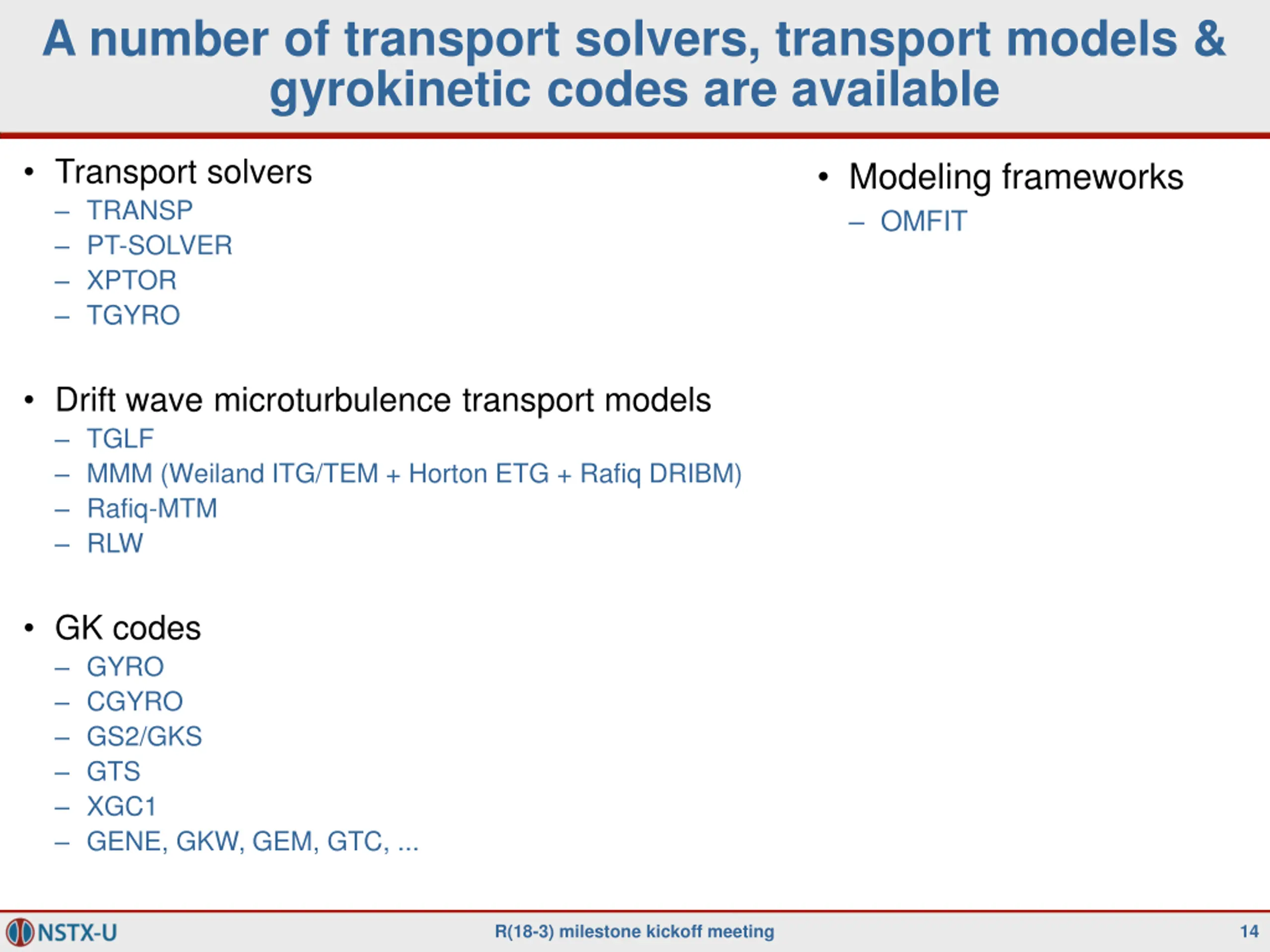 A number of transport solvers, transport models & gyrokinetic codes are available

• Transport solvers
– TRANSP
– PT-SOLVER
– XPTOR
– TGYRO

• Drift wave microturbulence transport models
– TGLF
– MMM (Weiland ITG/TEM + Horton ETG + Rafiq DRIBM)
– Rafiq-MTM
– RLW

• GK codes
– GYRO
– CGYRO
– GS2/GKS
– GTS
– XGC1
– GENE, GKW, GEM, GTC, ...

• Modeling frameworks
– OMFIT

NSTX-U R(18-3) milestone kickoff meeting 14